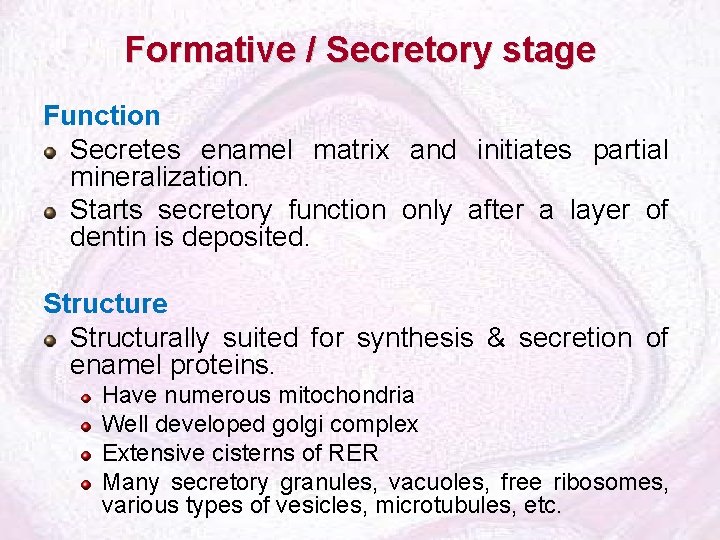 Formative / Secretory stage

Function

Secretes enamel matrix and initiates partial mineralization.

Starts secretory function only after a layer of dentin is deposited.

Structure

Structurally suited for synthesis & secretion of enamel proteins.

Have numerous mitochondria

Well developed golgi complex

Extensive cisterns of RER

Many secretory granules, vacuoles, free ribosomes, various types of vesicles, microtubules, etc.